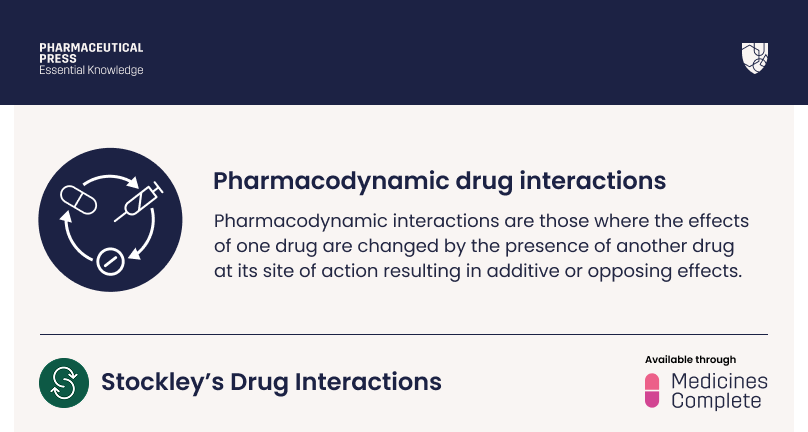 PHARMACEUTICAL PRESS
Essential Knowledge

Pharmacodynamic drug interactions

Pharmacodynamic interactions are those where the effects of one drug are changed by the presence of another drug at its site of action resulting in additive or opposing effects.

Stockley's Drug Interactions

Available through
Medicines Complete